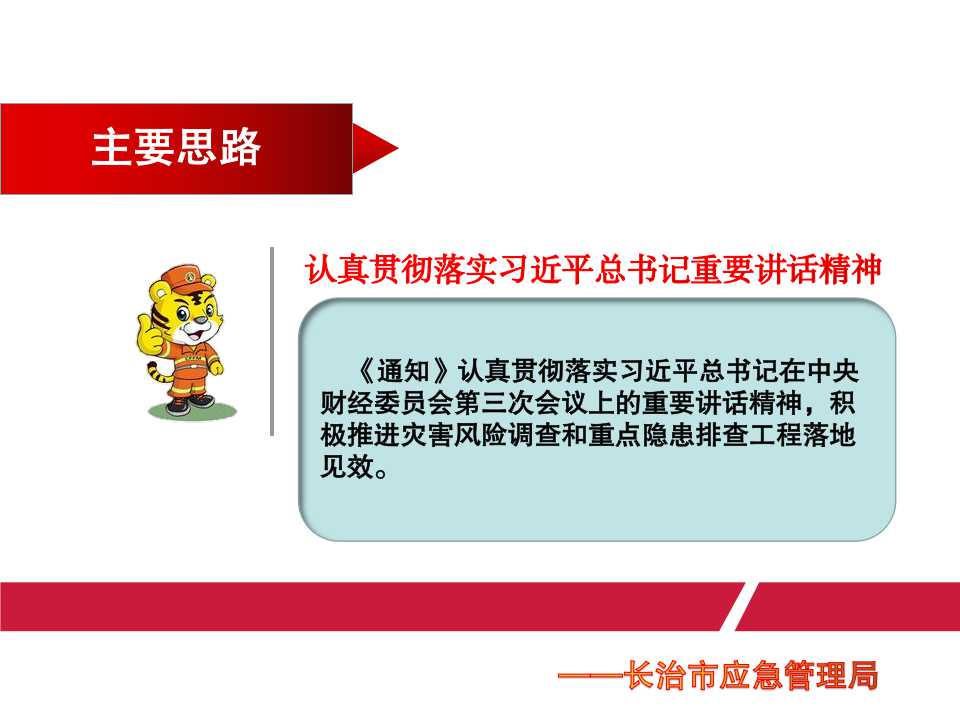 主要思路

认真贯彻落实习近平总书记重要讲话精神

《通知》认真贯彻落实习近平总书记在中央财经委员会第三次会议上的重要讲话精神，积极推进灾害风险调查和重点隐患排查工程落地见效。

——长治市应急管理局